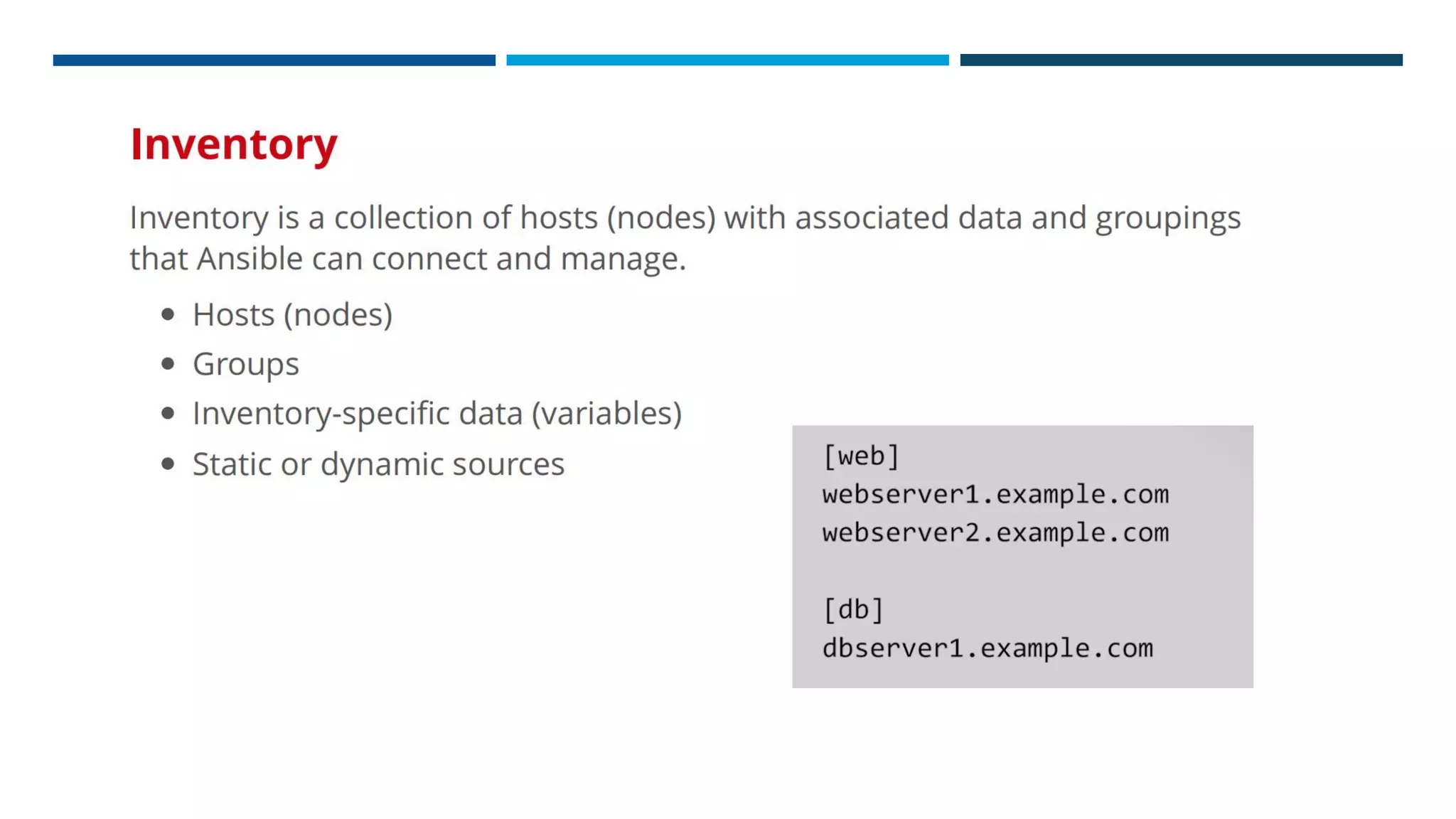 Inventory

Inventory is a collection of hosts (nodes) with associated data and groupings that Ansible can connect and manage.

- Hosts (nodes)
- Groups
- Inventory-specific data (variables)
- Static or dynamic sources

[web]
webserver1.example.com
webserver2.example.com

[db]
dbserver1.example.com